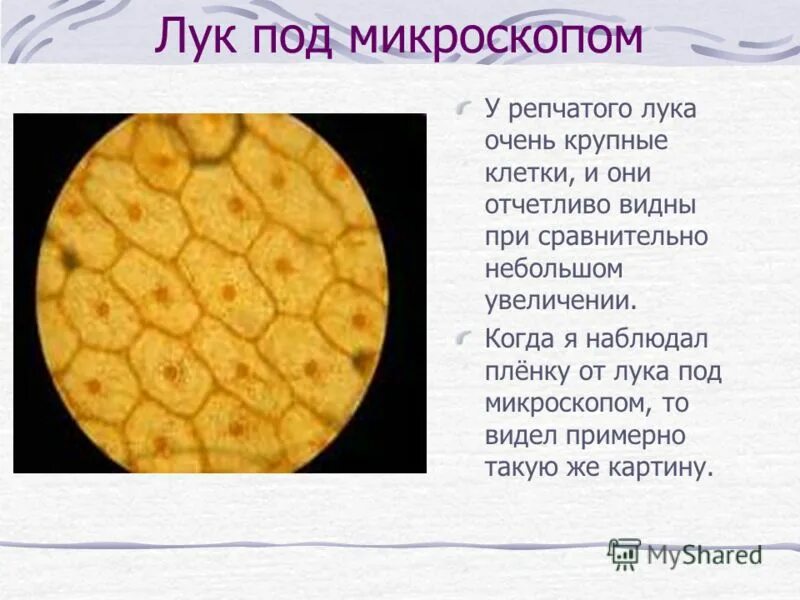 Лук под микроскопом

У репчатого лука очень крупные клетки, и они отчетливо видны при сравнительно небольшом увеличении.

Когда я наблюдал плёнку от лука под микроскопом, то видел примерно такую же картину.

MyShared